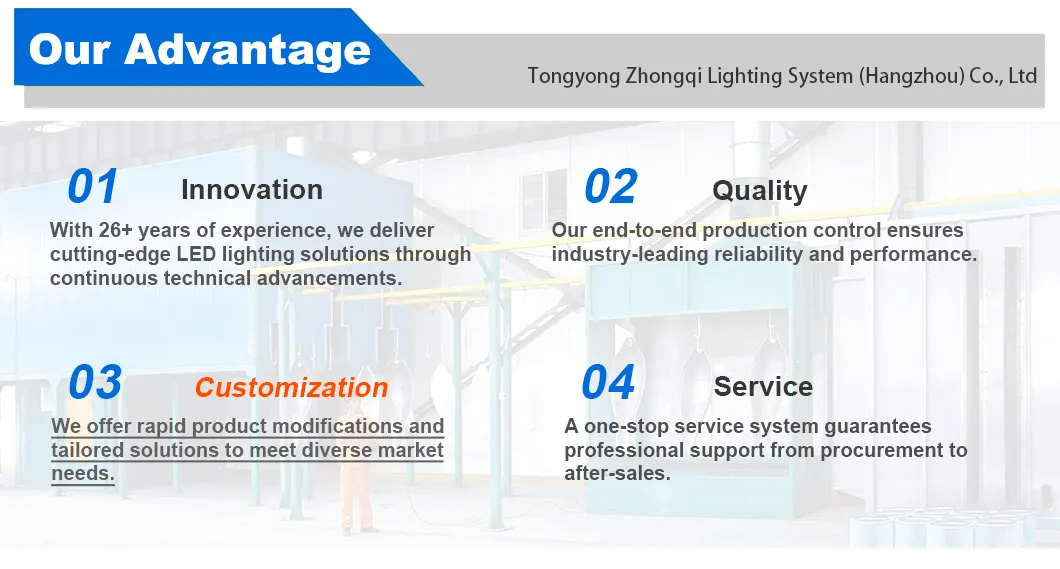 Our Advantage

Tongyong Zhongqi Lighting System (Hangzhou) Co., Ltd

01 Innovation

With 26+ years of experience, we deliver cutting-edge LED lighting solutions through continuous technical advancements.

02 Quality

Our end-to-end production control ensures industry-leading reliability and performance.

03 Customization

We offer rapid product modifications and tailored solutions to meet diverse market needs.

04 Service

A one-stop service system guarantees professional support from procurement to after-sales.